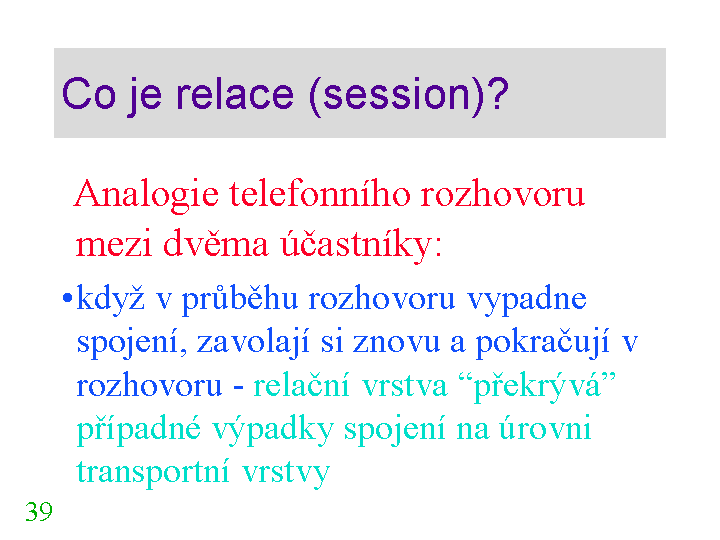 Co je relace (session)?

Analogie telefonního rozhovoru mezi dvěma účastníky:

•když v průběhu rozhovoru vypadne spojení, zavolají si znovu a pokračují v rozhovoru - relační vrstva “překrývá” případné výpadky spojení na úrovni transportní vrstvy

39